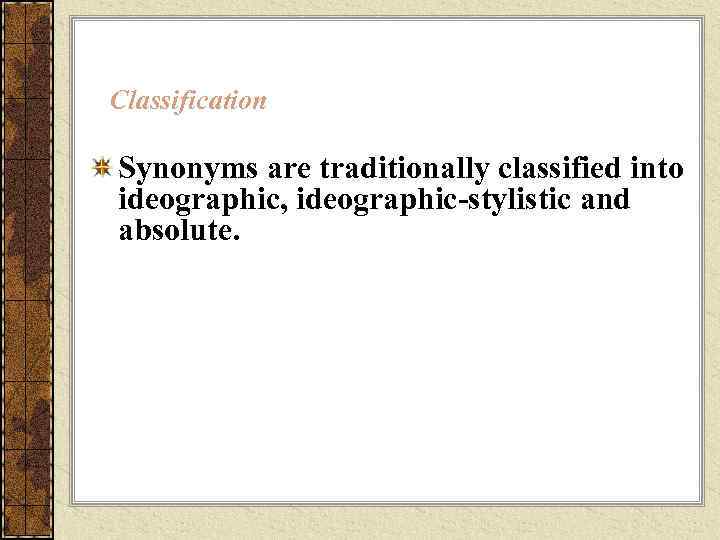 Classification

Synonyms are traditionally classified into ideographic, ideographic-stylistic and absolute.